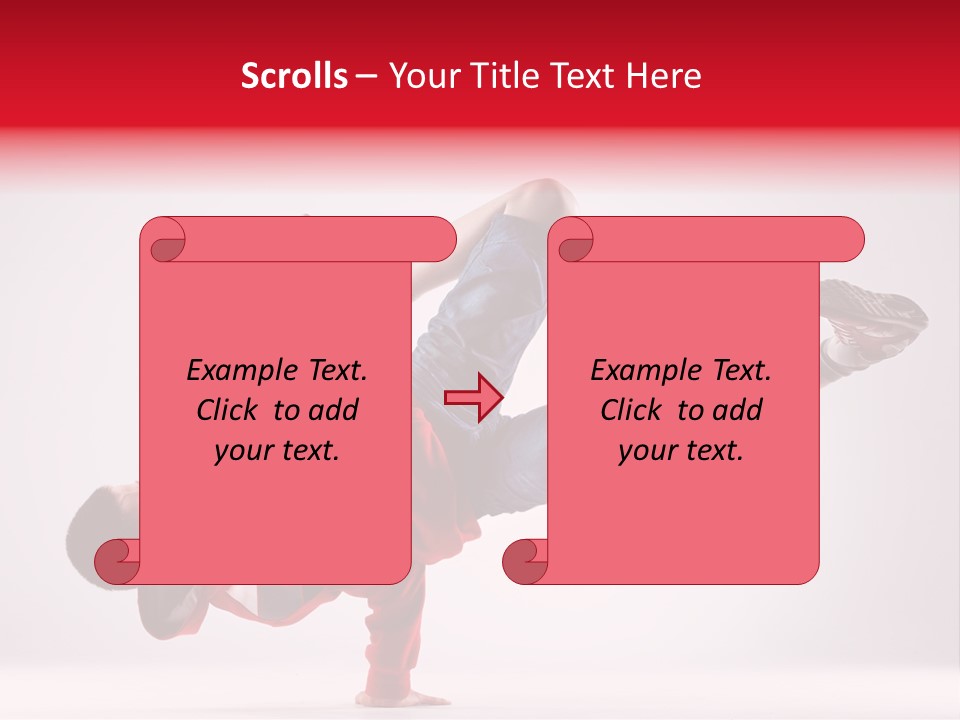 Scrolls – Your Title Text Here

Example Text. Click to add your text.

Example Text. Click to add your text.